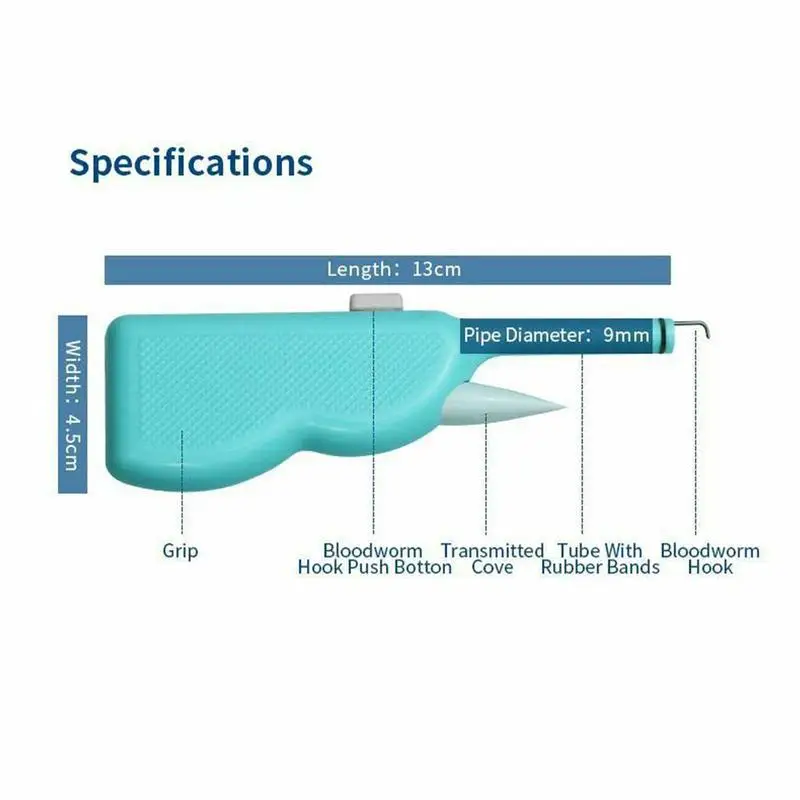 Specifications

Length: 13cm

Width: 4.5cm

Pipe Diameter: 9mm

Grip

Bloodworm Hook Push Botton

Transmitted Cove

Tube With Rubber Bands

Bloodworm Hook